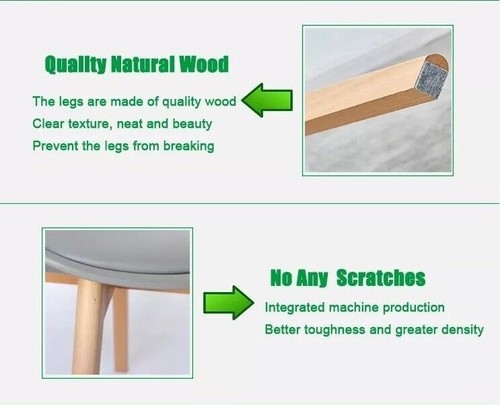 Quality Natural Wood

The legs are made of quality wood
Clear texture, neat and beauty
Prevent the legs from breaking

No Any Scratches

Integrated machine production
Better toughness and greater density